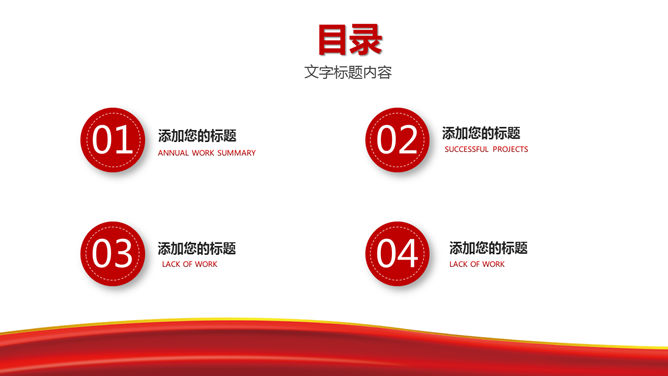 目录
文字标题内容

01
添加您的标题
ANNUAL WORK SUMMARY

02
添加您的标题
SUCCESSFUL PROJECTS

03
添加您的标题
LACK OF WORK

04
添加您的标题
LACK OF WORK